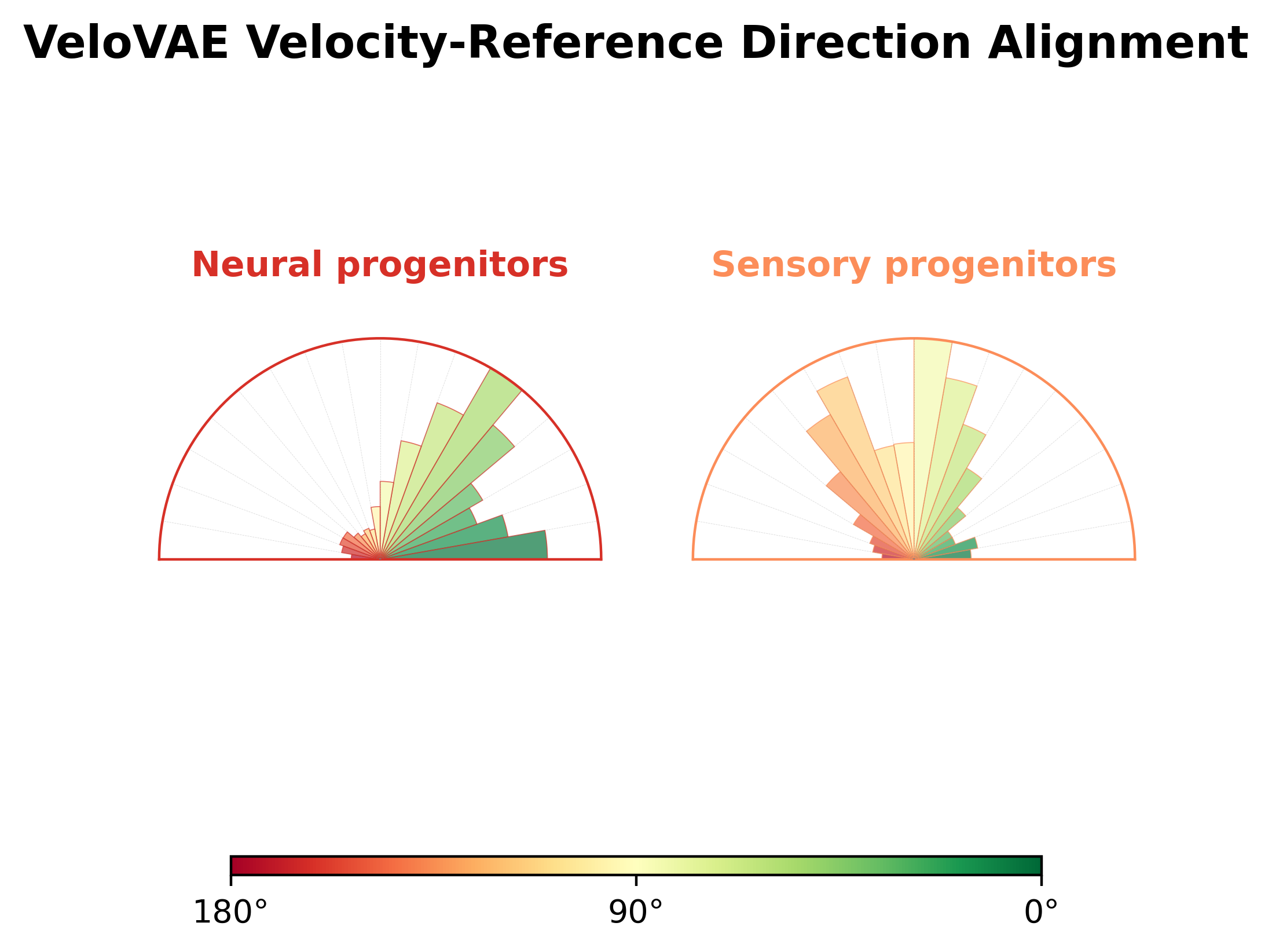 VeloVAE Velocity-Reference Direction Alignment

Neural progenitors

Sensory progenitors

180°

90°

0°